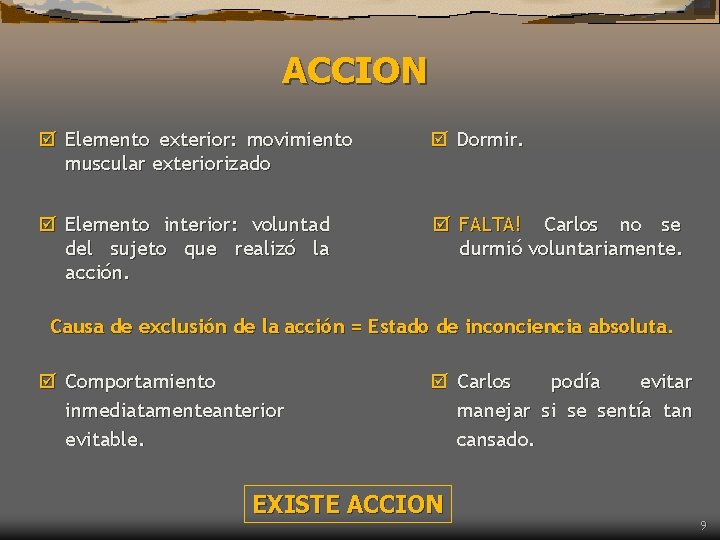 ACCION

☑ Elemento exterior: movimiento muscular exteriorizado

☑ Elemento interior: voluntad del sujeto que realizó la acción.

☑ Dormir.

☑ FALTA! Carlos no se durmió voluntariamente.

Causa de exclusión de la acción = Estado de inconciencia absoluta.

☑ Comportamiento inmediatamenteanterior evitable.

☑ Carlos podía evitar manejar si se sentía tan cansado.

EXISTE ACCION

9